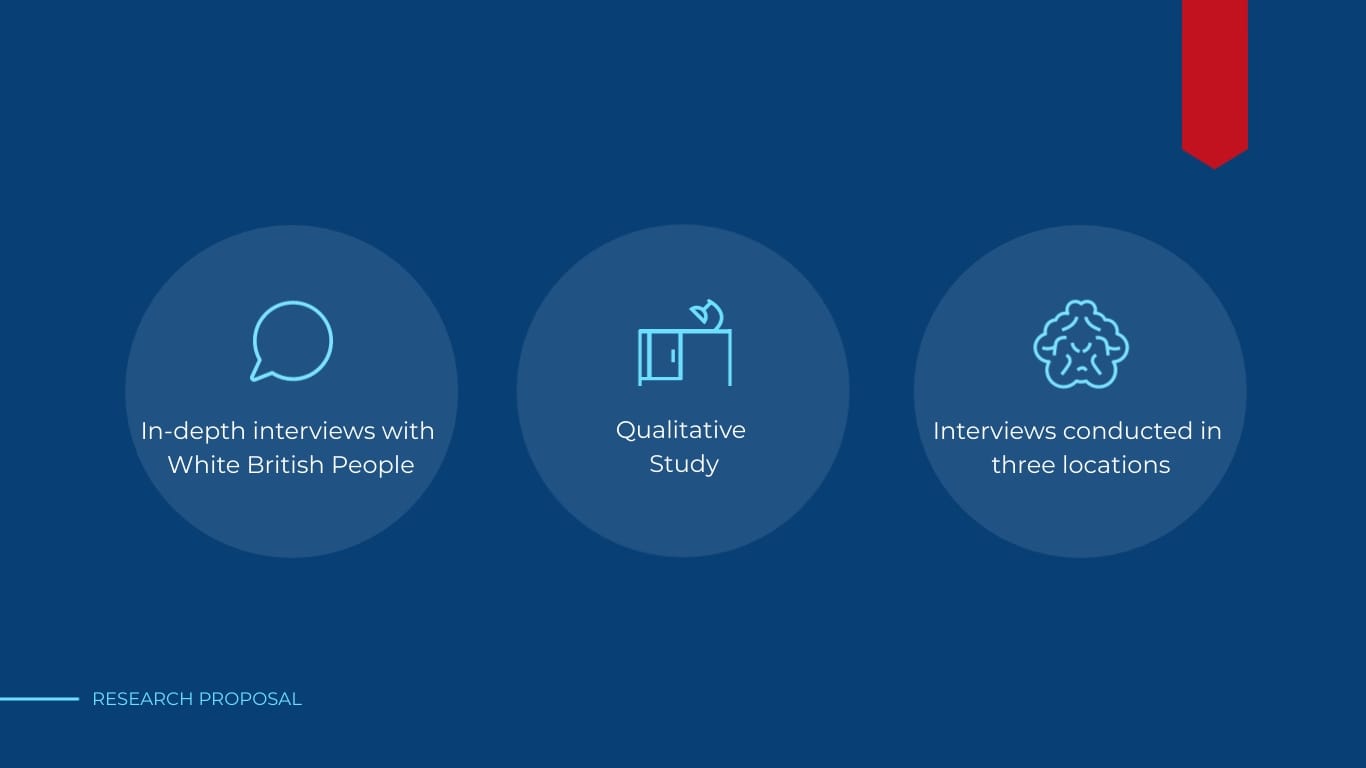 In-depth interviews with White British People

Qualitative Study

Interviews conducted in three locations

RESEARCH PROPOSAL